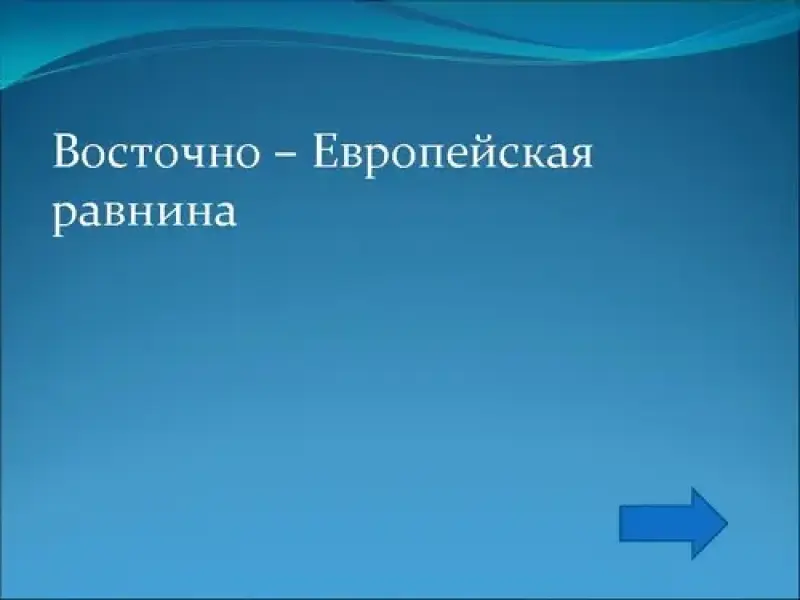 Восточно – Европейская равнина